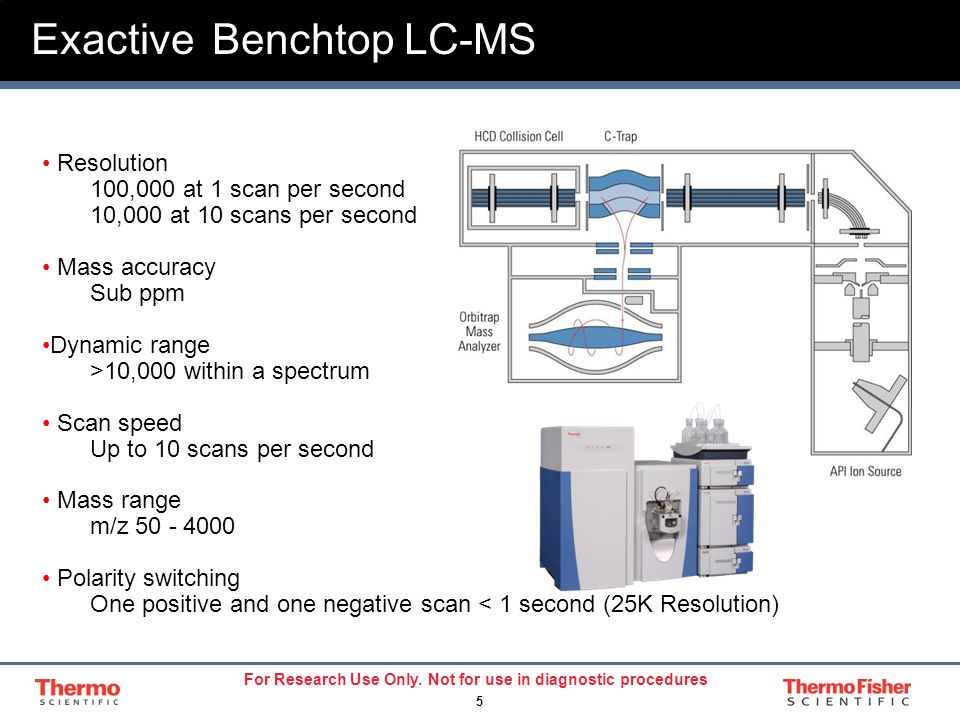 Exactive Benchtop LC-MS

• Resolution
100,000 at 1 scan per second
10,000 at 10 scans per second

• Mass accuracy
Sub ppm

•Dynamic range
>10,000 within a spectrum

• Scan speed
Up to 10 scans per second

• Mass range
m/z 50 - 4000

• Polarity switching
One positive and one negative scan < 1 second (25K Resolution)

HCD Collision Cell
C-Trap
Orbitrap Mass Analyzer
API Ion Source

Thermo SCIENTIFIC
For Research Use Only. Not for use in diagnostic procedures
5
ThermoFisher SCIENTIFIC